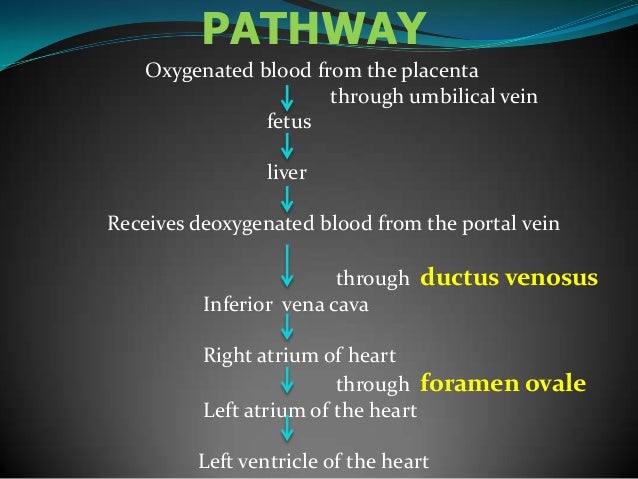 PATHWAY

Oxygenated blood from the placenta

through umbilical vein

fetus

liver

Receives deoxygenated blood from the portal vein

through ductus venosus

Inferior vena cava

Right atrium of heart

through foramen ovale

Left atrium of the heart

Left ventricle of the heart